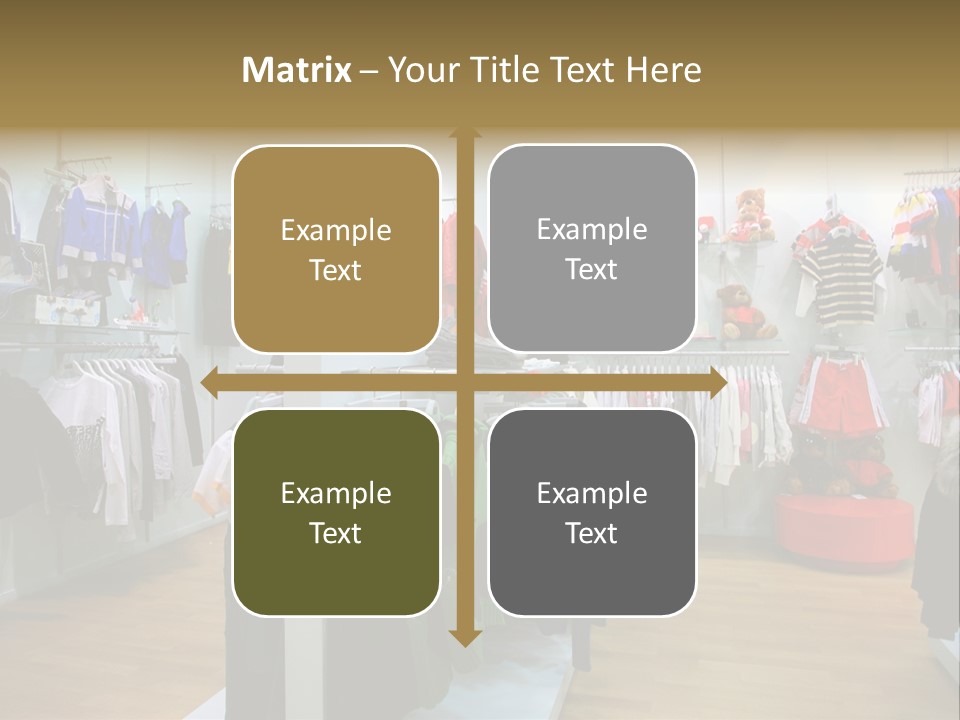 Matrix – Your Title Text Here

Example Text

Example Text

Example Text

Example Text